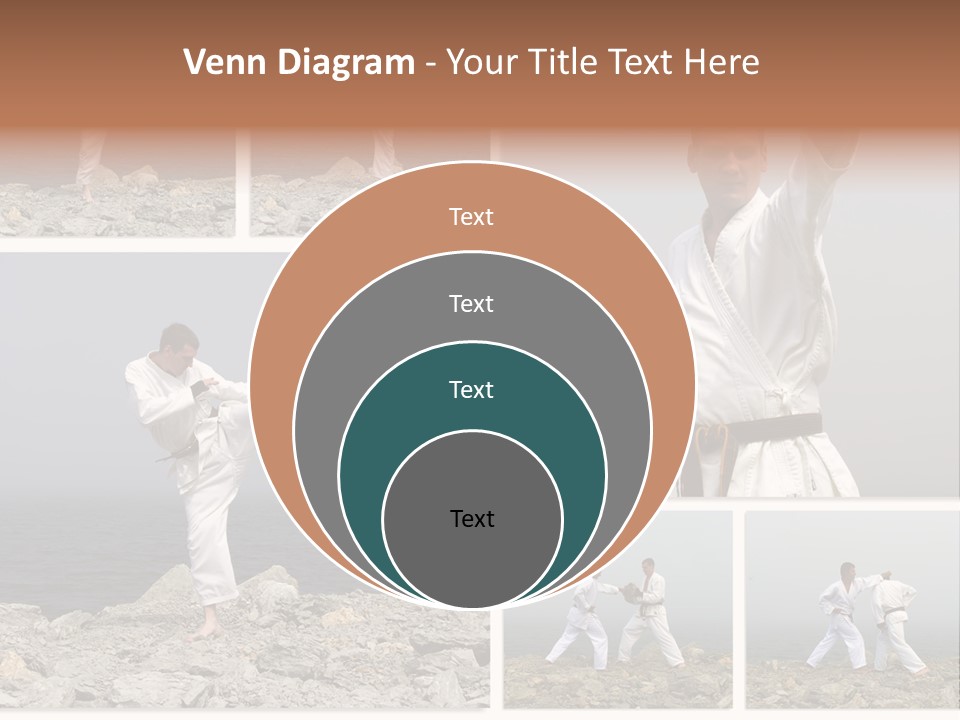 Venn Diagram - Your Title Text Here

Text

Text

Text

Text